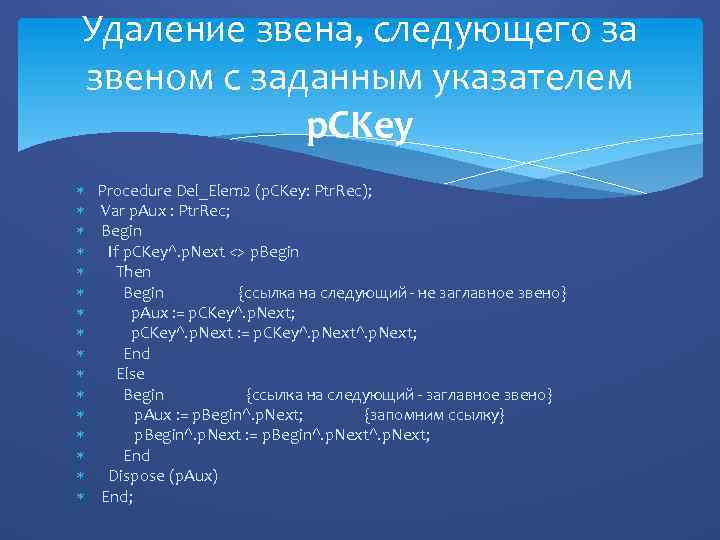 Удаление звена, следующего за звеном с заданным указателем pCKey

Procedure Del_Elem2 (pCKey: PtrRec);
Var pAux : PtrRec;
Begin
If pCKey^.pNext <> pBegin
Then
Begin {ссылка на следующий - не заглавное звено}
pAux := pCKey^.pNext;
pCKey^.pNext := pCKey^.pNext^.pNext;
End
Else
Begin {ссылка на следующий - заглавное звено}
pAux := pBegin^.pNext; {запомним ссылку}
pBegin^.pNext := pBegin^.pNext^.pNext;
End
Dispose (pAux)
End;